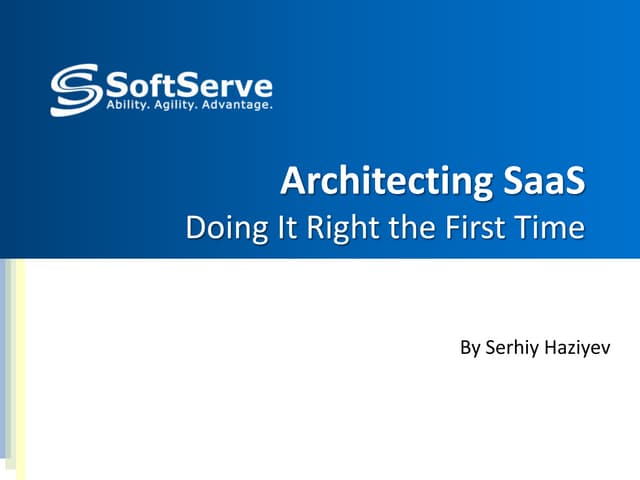 SoftServe
Ability. Agility. Advantage.

Architecting SaaS
Doing It Right the First Time

By Serhiy Haziyev